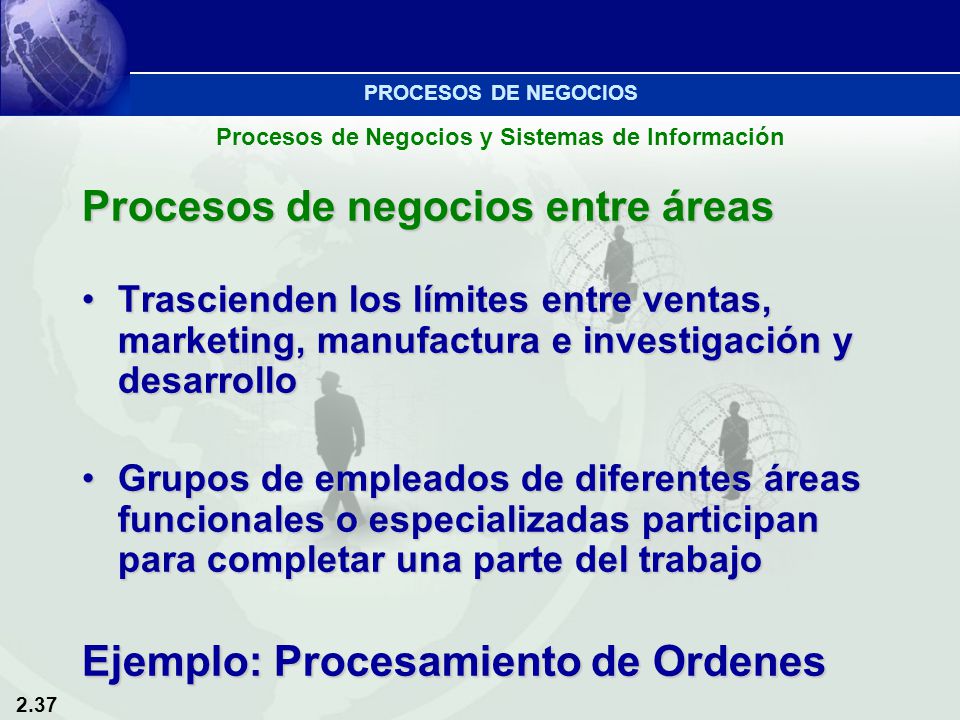 PROCESOS DE NEGOCIOS

Procesos de Negocios y Sistemas de Información

Procesos de negocios entre áreas

• Trascienden los límites entre ventas, marketing, manufactura e investigación y desarrollo

• Grupos de empleados de diferentes áreas funcionales o especializadas participan para completar una parte del trabajo

Ejemplo: Procesamiento de Ordenes

2.37